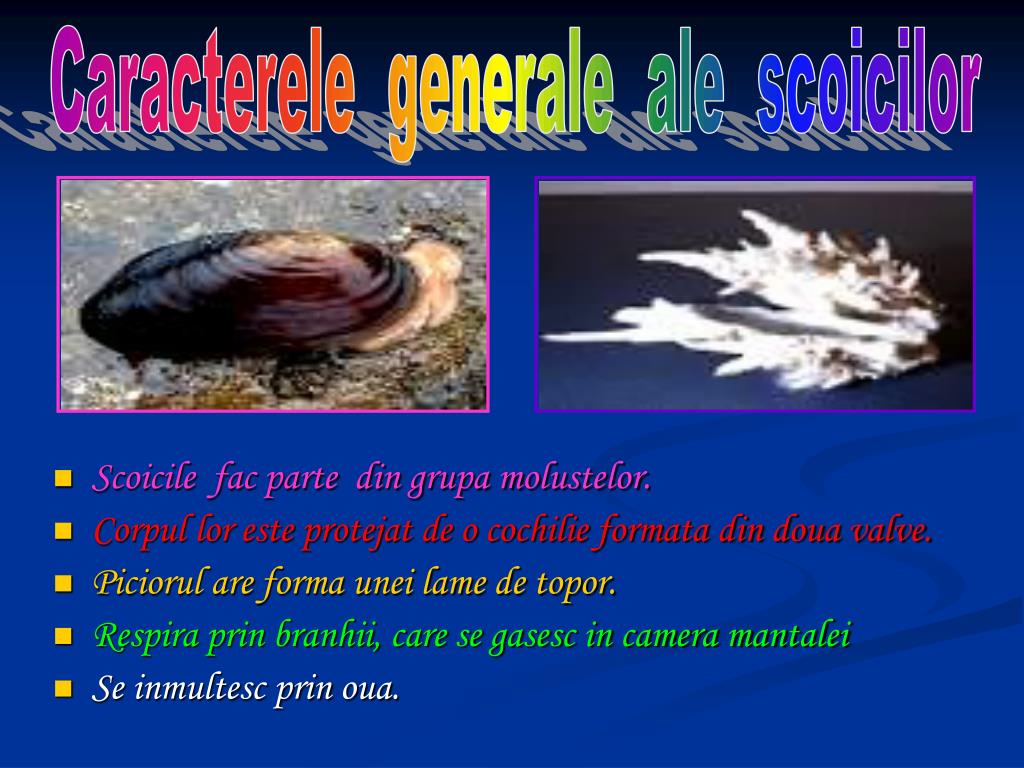 Caracterele generale ale scoicilor

- Scoicile fac parte din grupa molustelor.
- Corpul lor este protejat de o cochilie formata din doua valve.
- Piciorul are forma unei lame de topor.
- Respira prin branhii, care se gasesc in camera mantalei
- Se inmultesc prin oua.